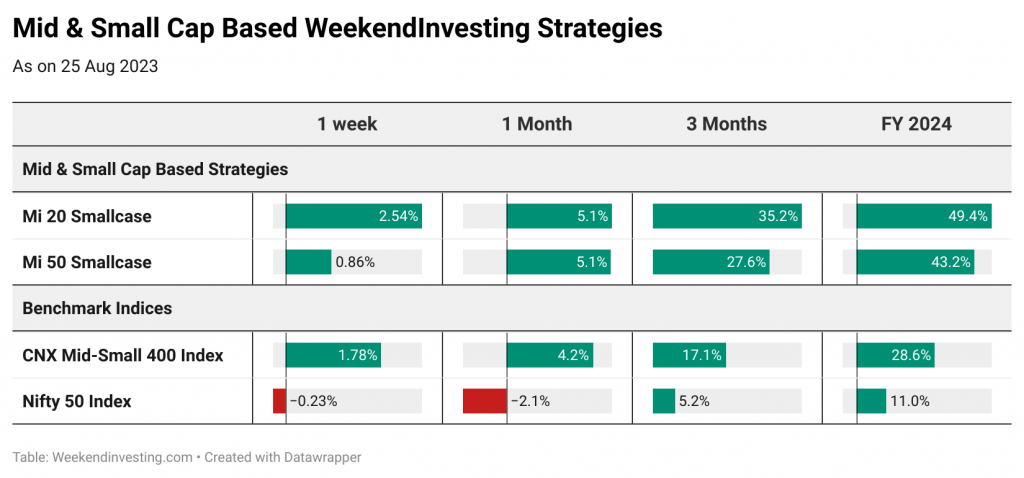 Mid & Small Cap Based WeekendInvesting Strategies

As on 25 Aug 2023

| | 1 week | 1 Month | 3 Months | FY 2024 |
|---|---|---|---|---|
| Mid & Small Cap Based Strategies | | | | |
| Mi 20 Smallcase | 2.54% | 5.1% | 35.2% | 49.4% |
| Mi 50 Smallcase | 0.86% | 5.1% | 27.6% | 43.2% |
| Benchmark Indices | | | | |
| CNX Mid-Small 400 Index | 1.78% | 4.2% | 17.1% | 28.6% |
| Nifty 50 Index | −0.23% | −2.1% | 5.2% | 11.0% |

Table: Weekendinvesting.com • Created with Datawrapper